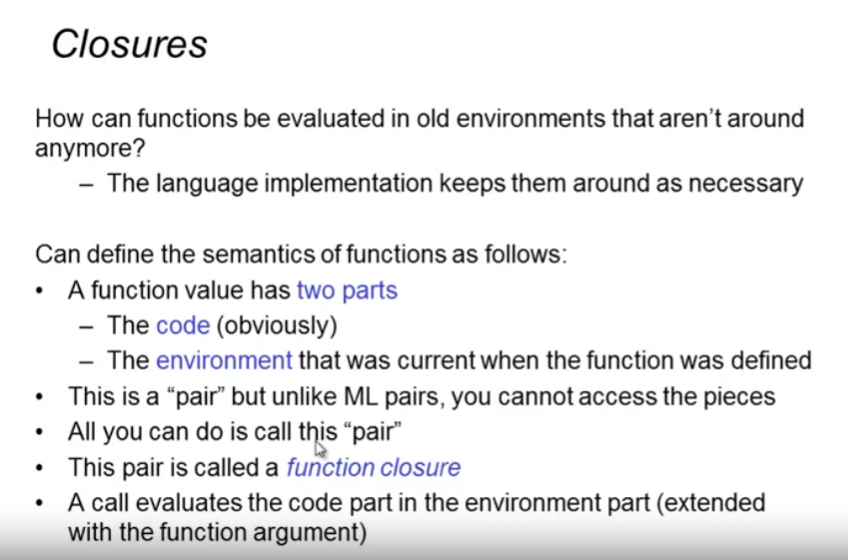 Closures

How can functions be evaluated in old environments that aren't around anymore?
– The language implementation keeps them around as necessary

Can define the semantics of functions as follows:
• A function value has two parts
– The code (obviously)
– The environment that was current when the function was defined
• This is a "pair" but unlike ML pairs, you cannot access the pieces
• All you can do is call this "pair"
• This pair is called a function closure
• A call evaluates the code part in the environment part (extended with the function argument)